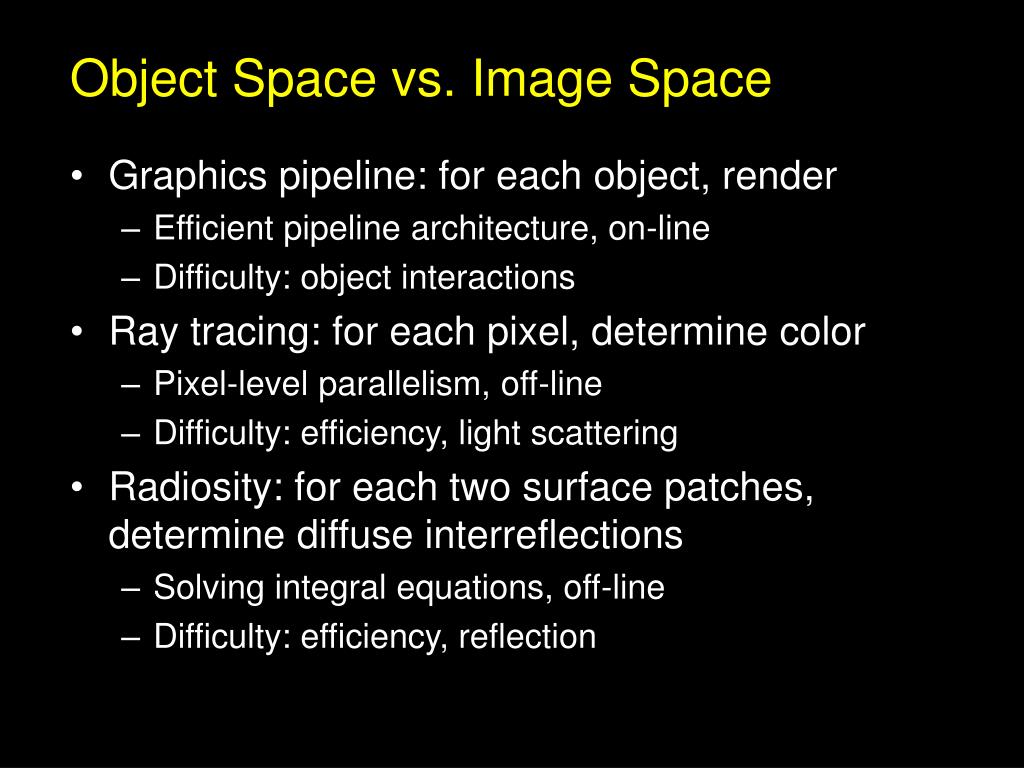 Object Space vs. Image Space

• Graphics pipeline: for each object, render
– Efficient pipeline architecture, on-line
– Difficulty: object interactions
• Ray tracing: for each pixel, determine color
– Pixel-level parallelism, off-line
– Difficulty: efficiency, light scattering
• Radiosity: for each two surface patches, determine diffuse interreflections
– Solving integral equations, off-line
– Difficulty: efficiency, reflection